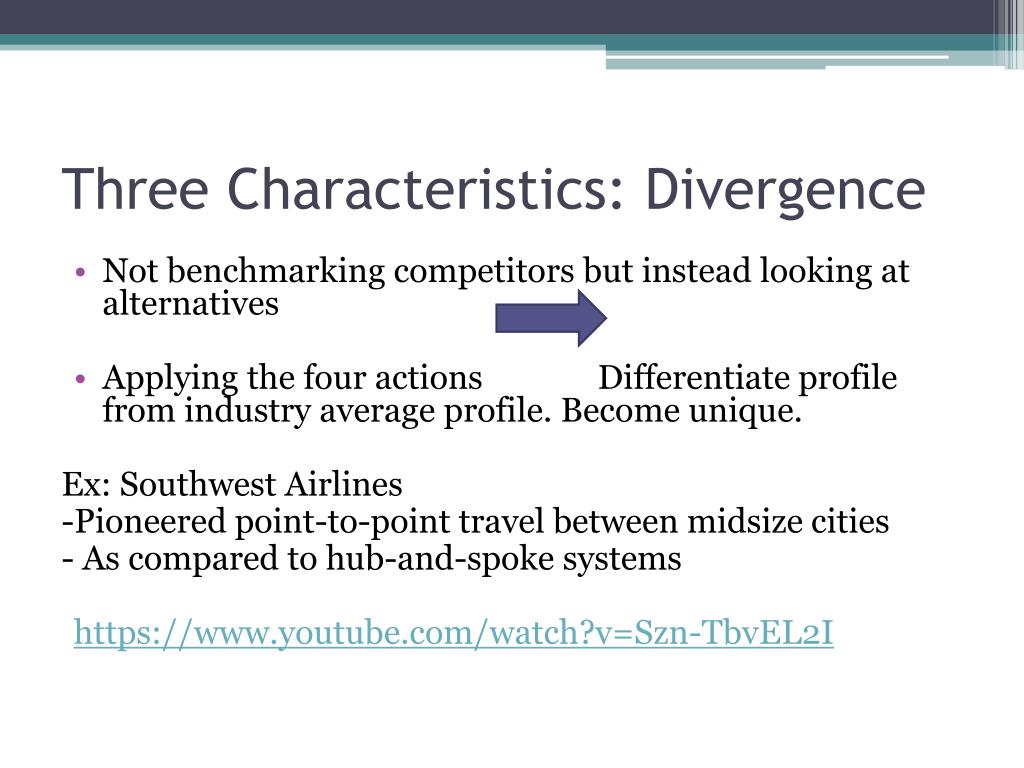 Three Characteristics: Divergence

• Not benchmarking competitors but instead looking at alternatives

• Applying the four actions Differentiate profile from industry average profile. Become unique.

Ex: Southwest Airlines
-Pioneered point-to-point travel between midsize cities
- As compared to hub-and-spoke systems

https://www.youtube.com/watch?v=Szn-TbvEL2I